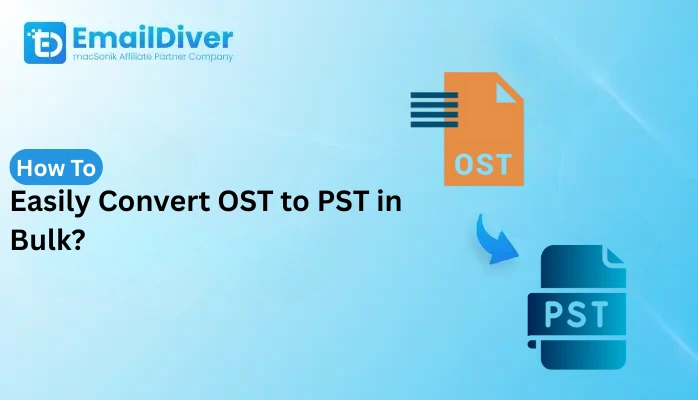 EmailDiver
macSonik Affiliate Partner Company

How To
Easily Convert OST to PST in Bulk?

OST

PST